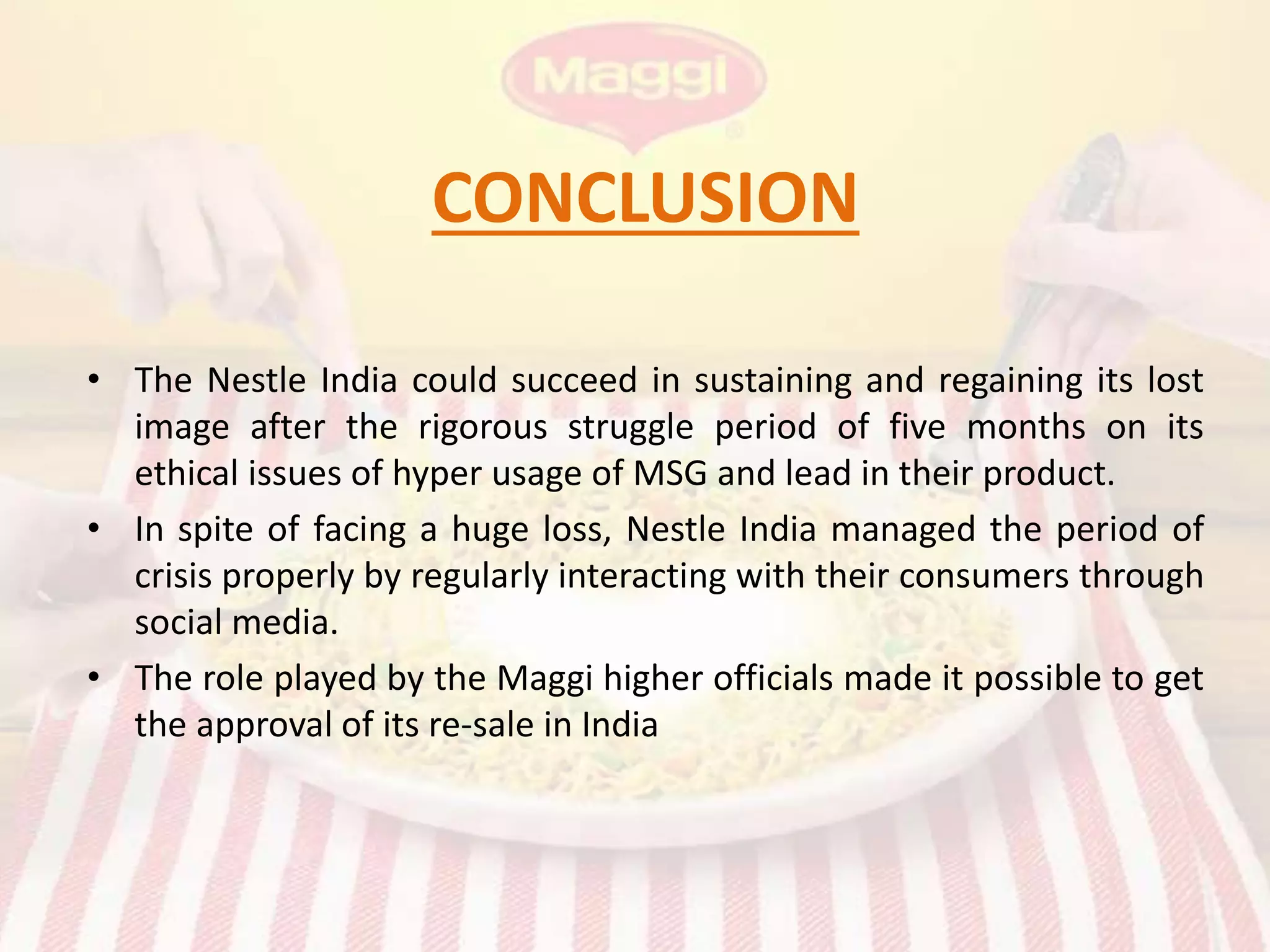 Maggi

CONCLUSION

• The Nestle India could succeed in sustaining and regaining its lost image after the rigorous struggle period of five months on its ethical issues of hyper usage of MSG and lead in their product.
• In spite of facing a huge loss, Nestle India managed the period of crisis properly by regularly interacting with their consumers through social media.
• The role played by the Maggi higher officials made it possible to get the approval of its re-sale in India